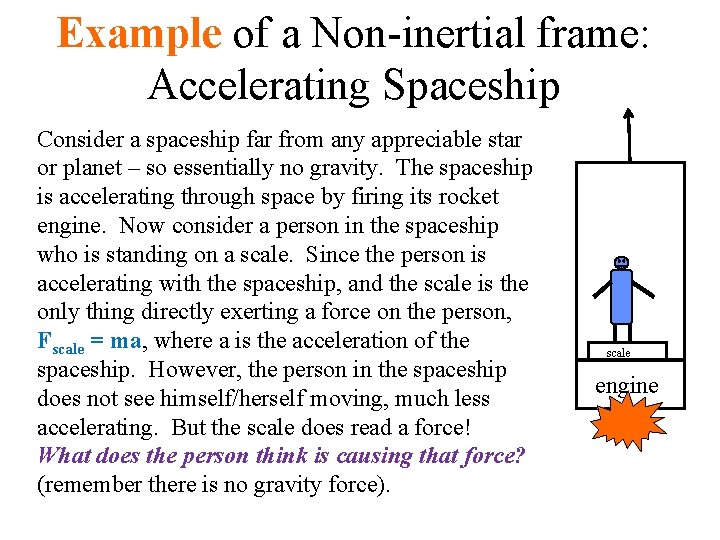 Example of a Non-inertial frame: Accelerating Spaceship

Consider a spaceship far from any appreciable star or planet – so essentially no gravity. The spaceship is accelerating through space by firing its rocket engine. Now consider a person in the spaceship who is standing on a scale. Since the person is accelerating with the spaceship, and the scale is the only thing directly exerting a force on the person, $F_{scale} = ma$, where a is the acceleration of the spaceship. However, the person in the spaceship does not see himself/herself moving, much less accelerating. But the scale does read a force! What does the person think is causing that force? (remember there is no gravity force).

scale

engine